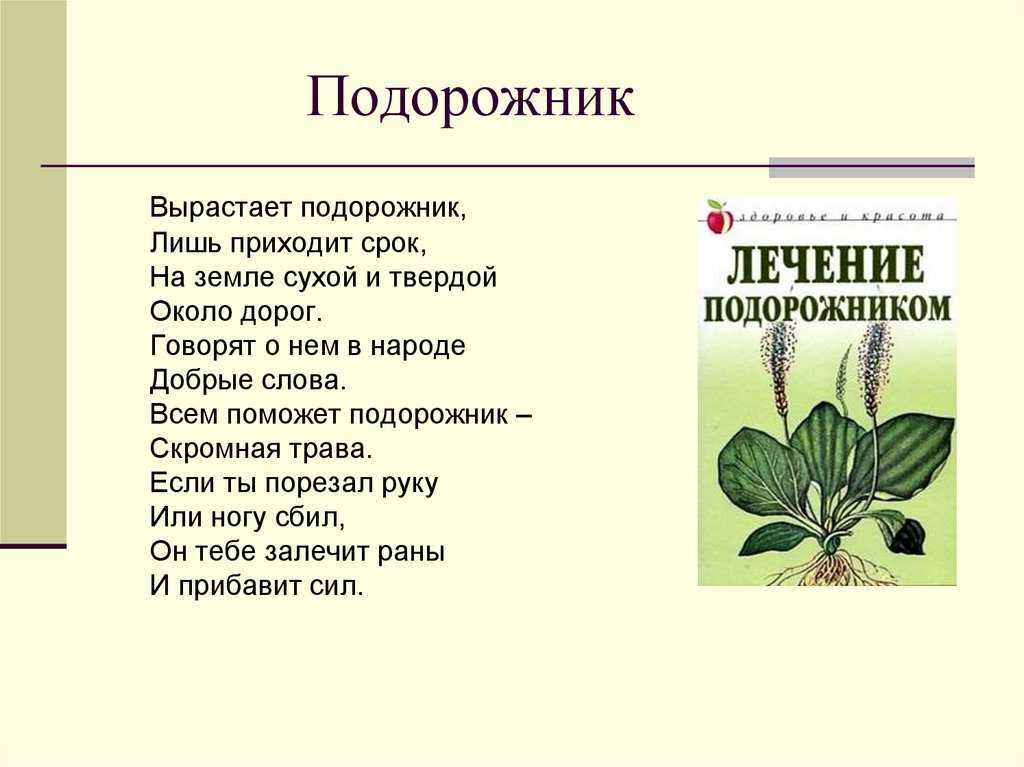 Подорожник

Вырастает подорожник,
Лишь приходит срок,
На земле сухой и твердой
Около дорог.
Говорят о нем в народе
Добрые слова.
Всем поможет подорожник –
Скромная трава.
Если ты порезал руку
Или ногу сбил,
Он тебе залечит раны
И прибавит сил.

здоровье и красота
ЛЕЧЕНИЕ ПОДОРОЖНИКОМ